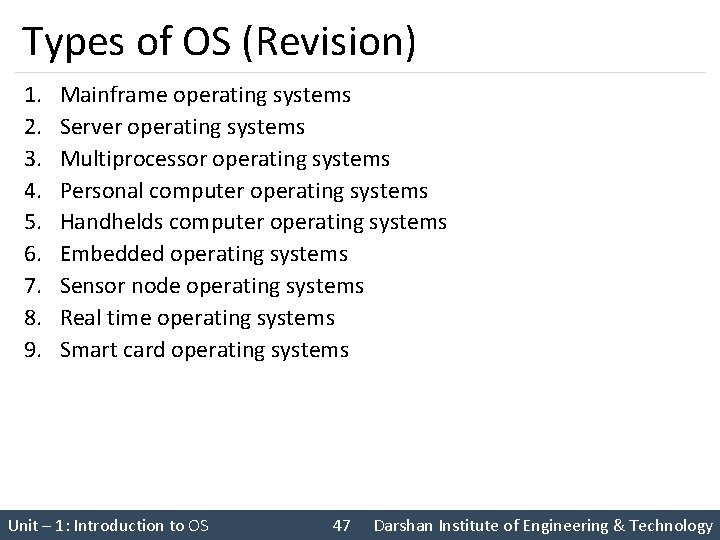 Types of OS (Revision)

1. Mainframe operating systems
2. Server operating systems
3. Multiprocessor operating systems
4. Personal computer operating systems
5. Handhelds computer operating systems
6. Embedded operating systems
7. Sensor node operating systems
8. Real time operating systems
9. Smart card operating systems

Unit – 1: Introduction to OS 47 Darshan Institute of Engineering & Technology